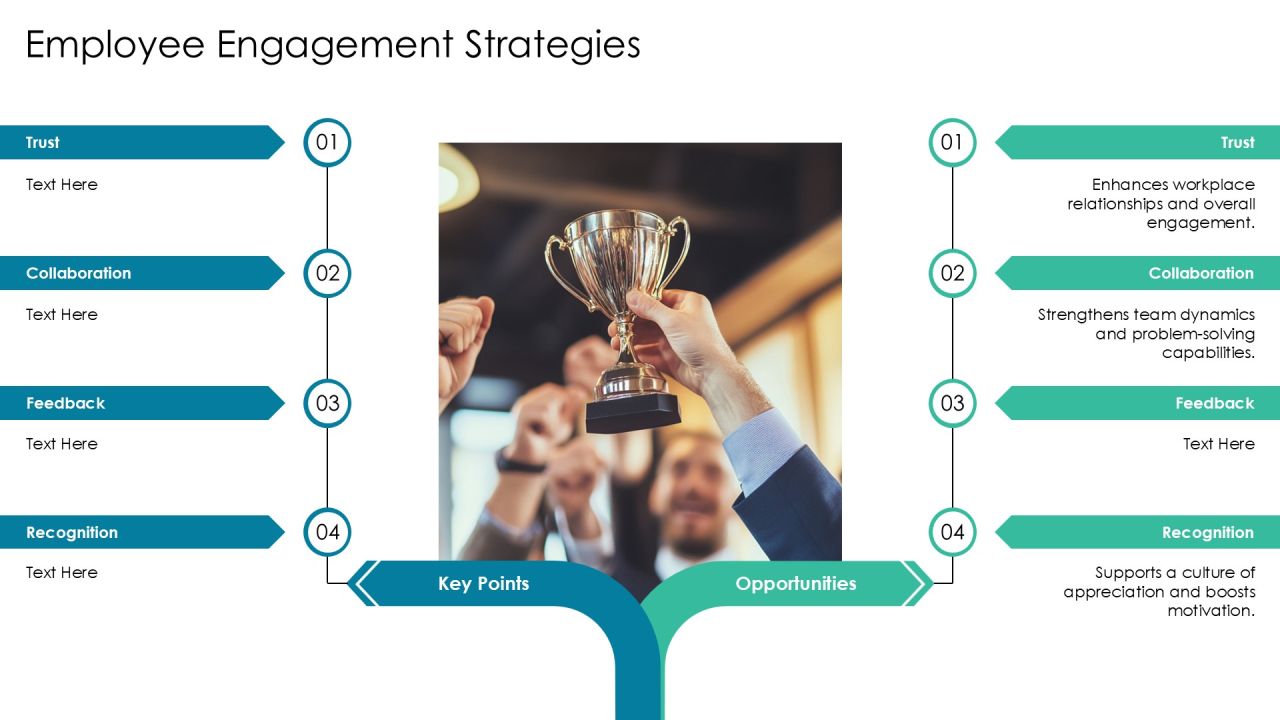 Employee Engagement Strategies

Trust

01

Text Here

Collaboration

02

Text Here

Feedback

03

Text Here

Recognition

04

Text Here

Key Points

Opportunities

01

Trust

Enhances workplace relationships and overall engagement.

02

Collaboration

Strengthens team dynamics and problem-solving capabilities.

03

Feedback

Text Here

04

Recognition

Supports a culture of appreciation and boosts motivation.